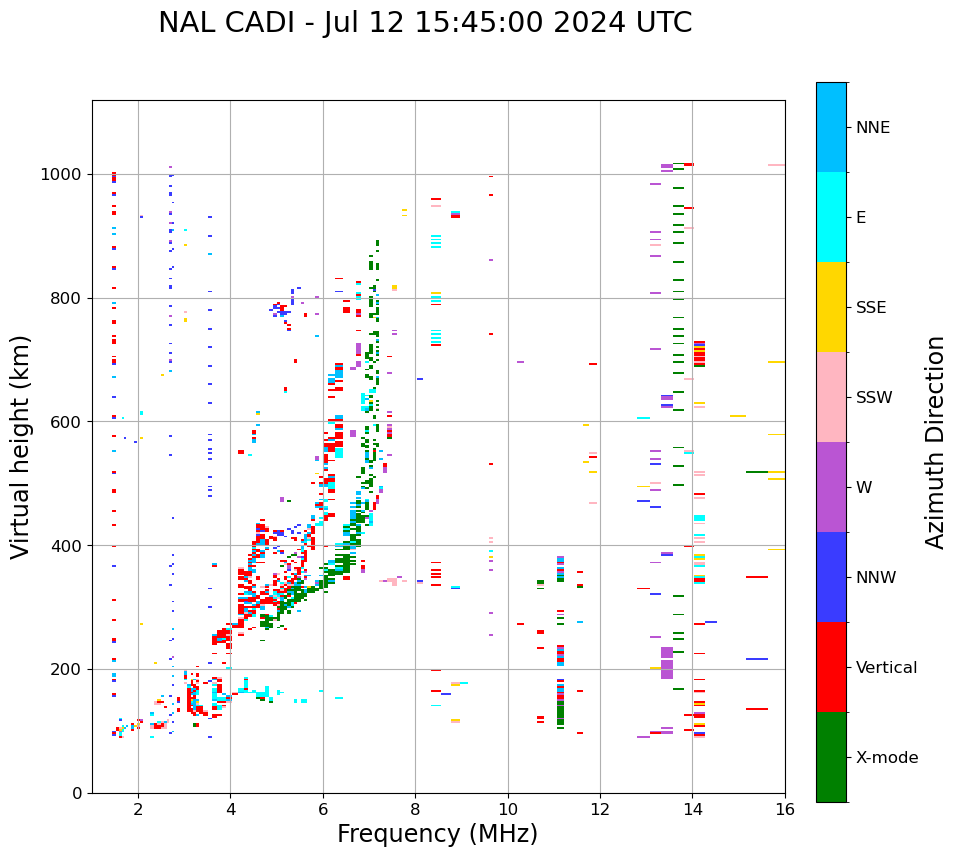 NAL CADI - Jul 12 15:45:00 2024 UTC

Virtual height (km)

1000
800
600
400
200
0

2
4
6
8
10
12
14
16

Frequency (MHz)

NNE
E
SSE
SSW
W
NNW
Vertical
X-mode

Azimuth Direction